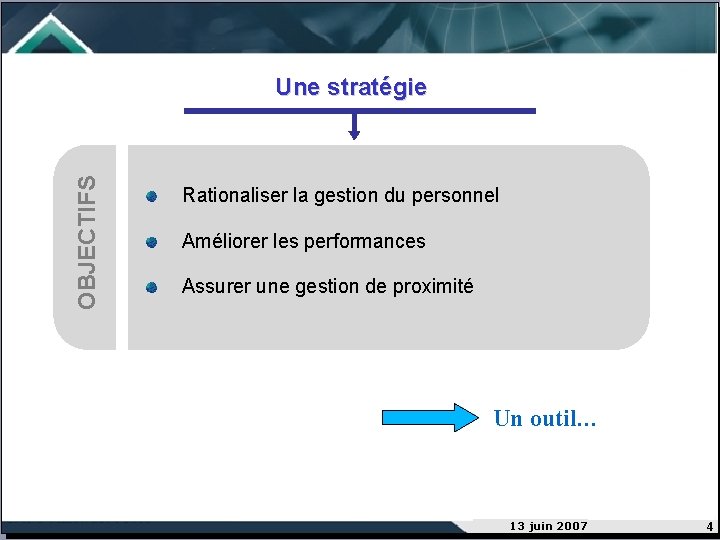 Une stratégie

OBJECTIFS

Rationaliser la gestion du personnel

Améliorer les performances

Assurer une gestion de proximité

Un outil...

13 juin 2007

4